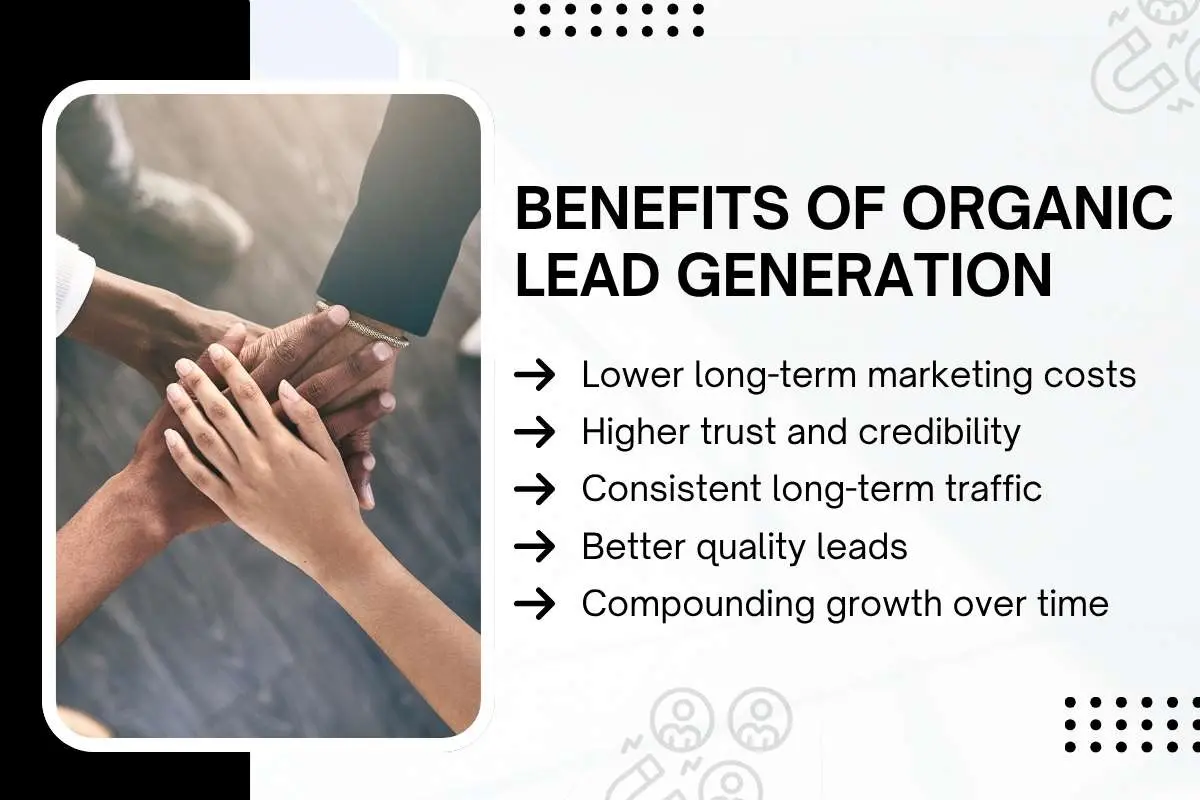 BENEFITS OF ORGANIC LEAD GENERATION

→ Lower long-term marketing costs
→ Higher trust and credibility
→ Consistent long-term traffic
→ Better quality leads
→ Compounding growth over time